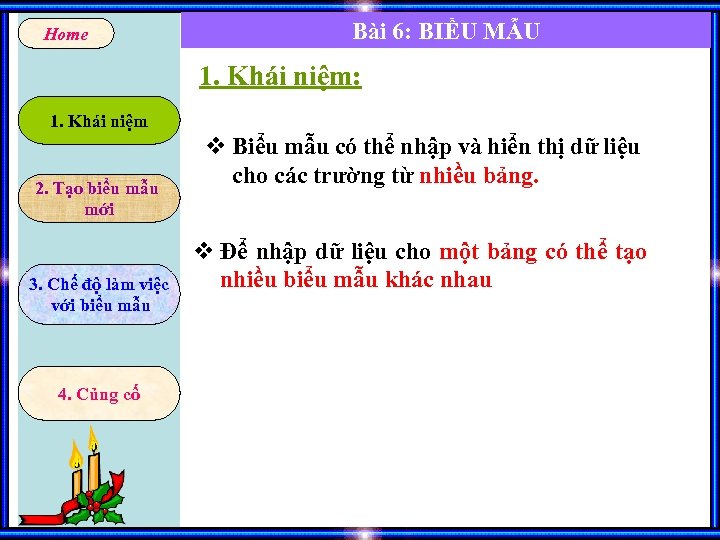 Home

1. Khái niệm

2. Tạo biểu mẫu mới

3. Chế độ làm việc với biểu mẫu

4. Củng cố

Bài 6: BIỂU MẪU

1. Khái niệm:

❖ Biểu mẫu có thể nhập và hiển thị dữ liệu cho các trường từ nhiều bảng.

❖ Để nhập dữ liệu cho một bảng có thể tạo nhiều biểu mẫu khác nhau